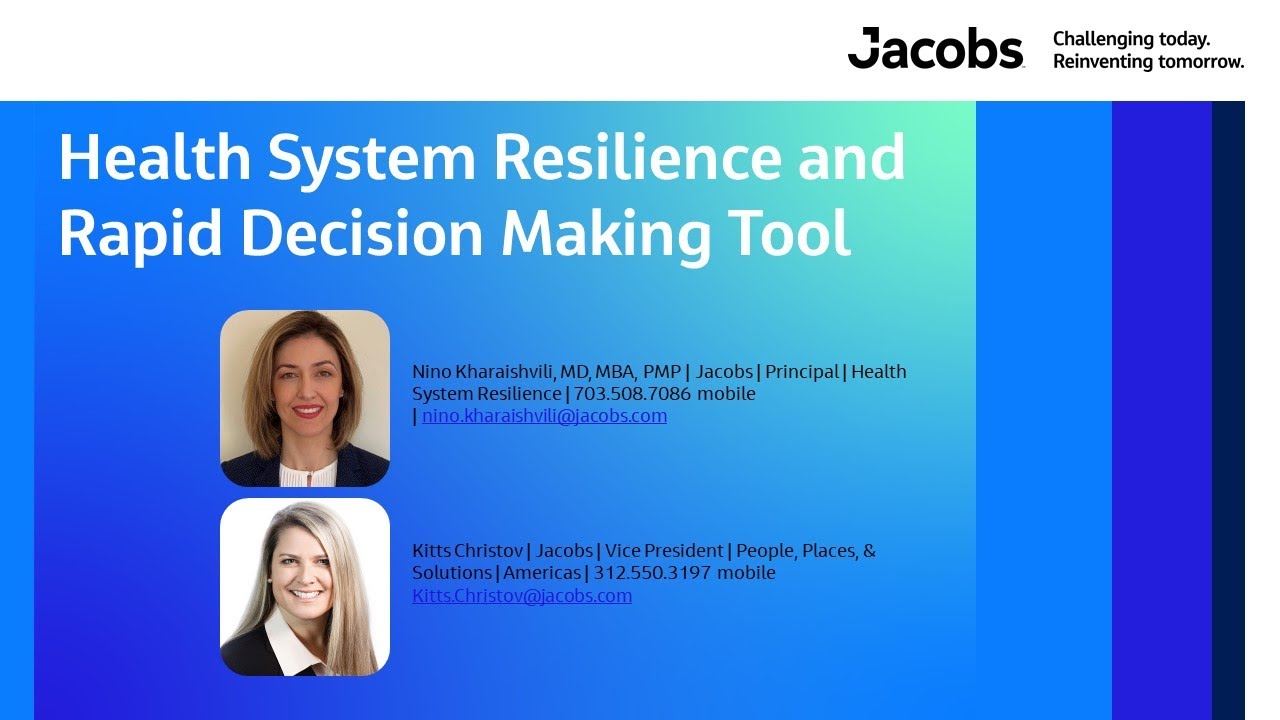 Jacobs

Challenging today.
Reinventing tomorrow.

Health System Resilience and Rapid Decision Making Tool

Nino Kharaishvili, MD, MBA, PMP | Jacobs | Principal | Health System Resilience | 703.508.7086 mobile | nino.kharaishvili@jacobs.com

Kitts Christov | Jacobs | Vice President | People, Places, & Solutions | Americas | 312.550.3197 mobile Kitts.Christov@jacobs.com